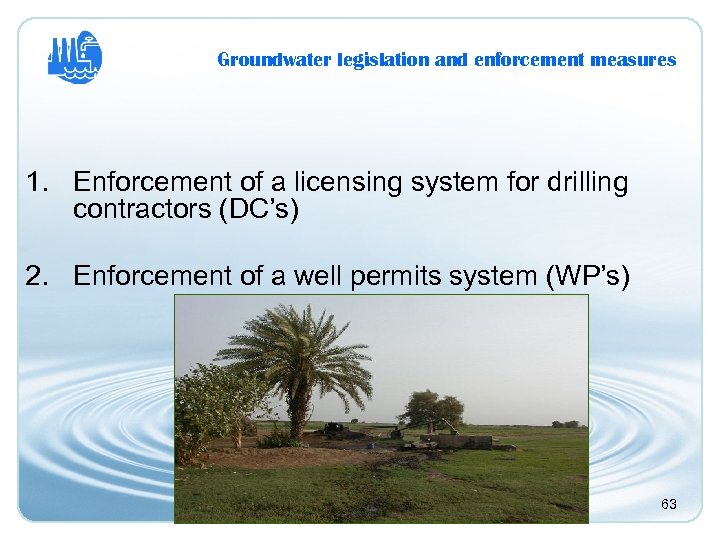 Groundwater legislation and enforcement measures

1. Enforcement of a licensing system for drilling contractors (DC's)

2. Enforcement of a well permits system (WP's)

63